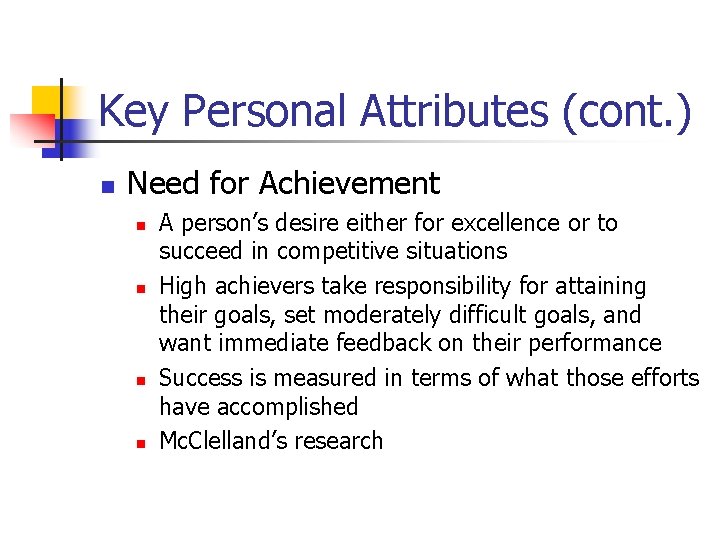 Key Personal Attributes (cont.)

• Need for Achievement
  • A person's desire either for excellence or to succeed in competitive situations
  • High achievers take responsibility for attaining their goals, set moderately difficult goals, and want immediate feedback on their performance
  • Success is measured in terms of what those efforts have accomplished
  • McClelland's research